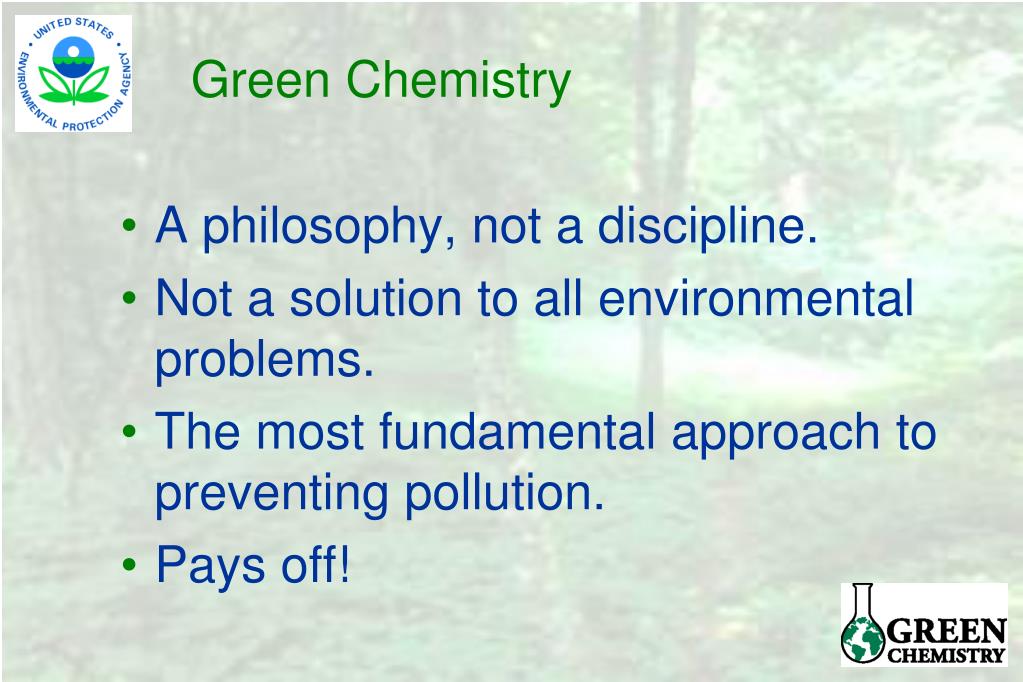 UNITED STATES ENVIRONMENTAL PROTECTION AGENCY

Green Chemistry

• A philosophy, not a discipline.
• Not a solution to all environmental problems.
• The most fundamental approach to preventing pollution.
• Pays off!

GREEN CHEMISTRY